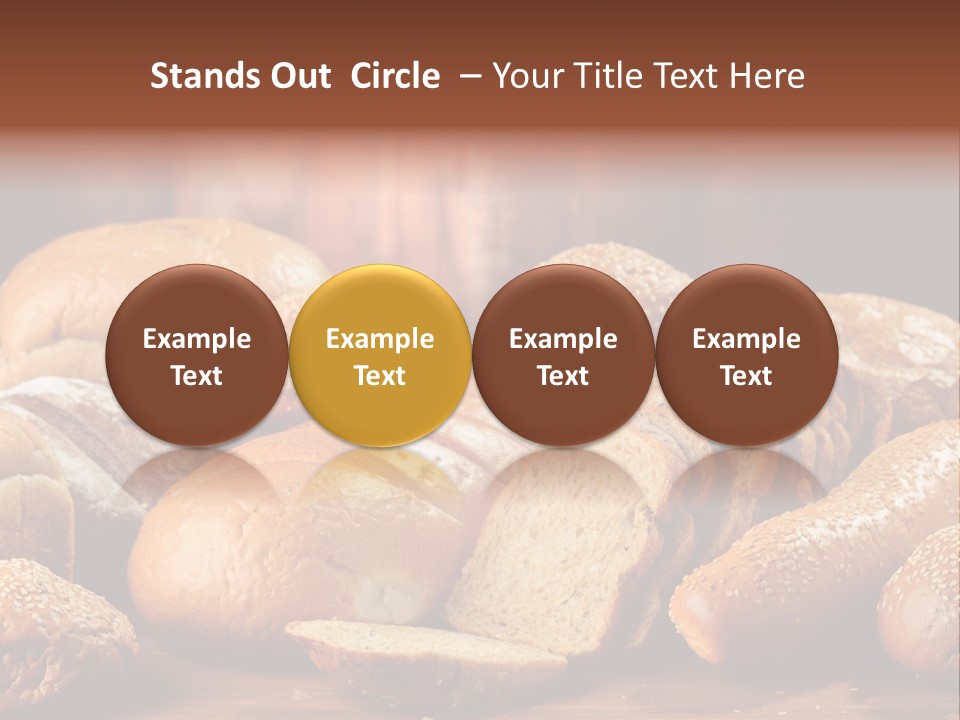 Stands Out Circle – Your Title Text Here

Example Text

Example Text

Example Text

Example Text